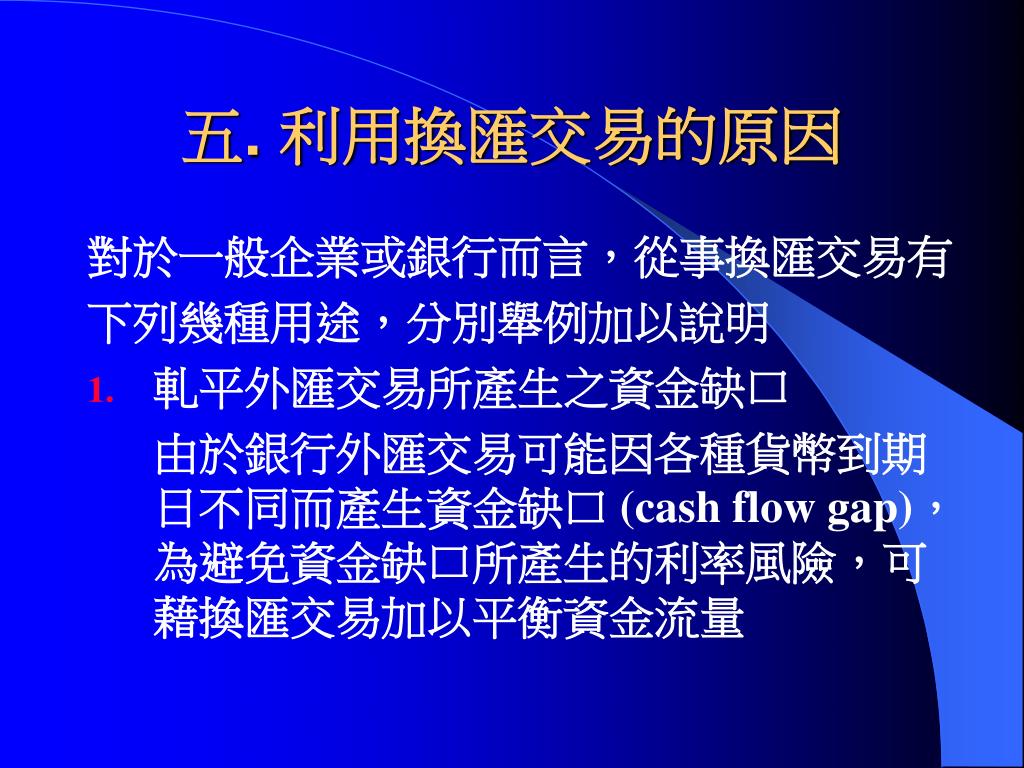 五. 利用換匯交易的原因

對於一般企業或銀行而言，從事換匯交易有下列幾種用途，分別舉例加以說明

1. 軋平外匯交易所產生之資金缺口

由於銀行外匯交易可能因各種貨幣到期日不同而產生資金缺口 (cash flow gap)，為避免資金缺口所產生的利率風險，可藉換匯交易加以平衡資金流量